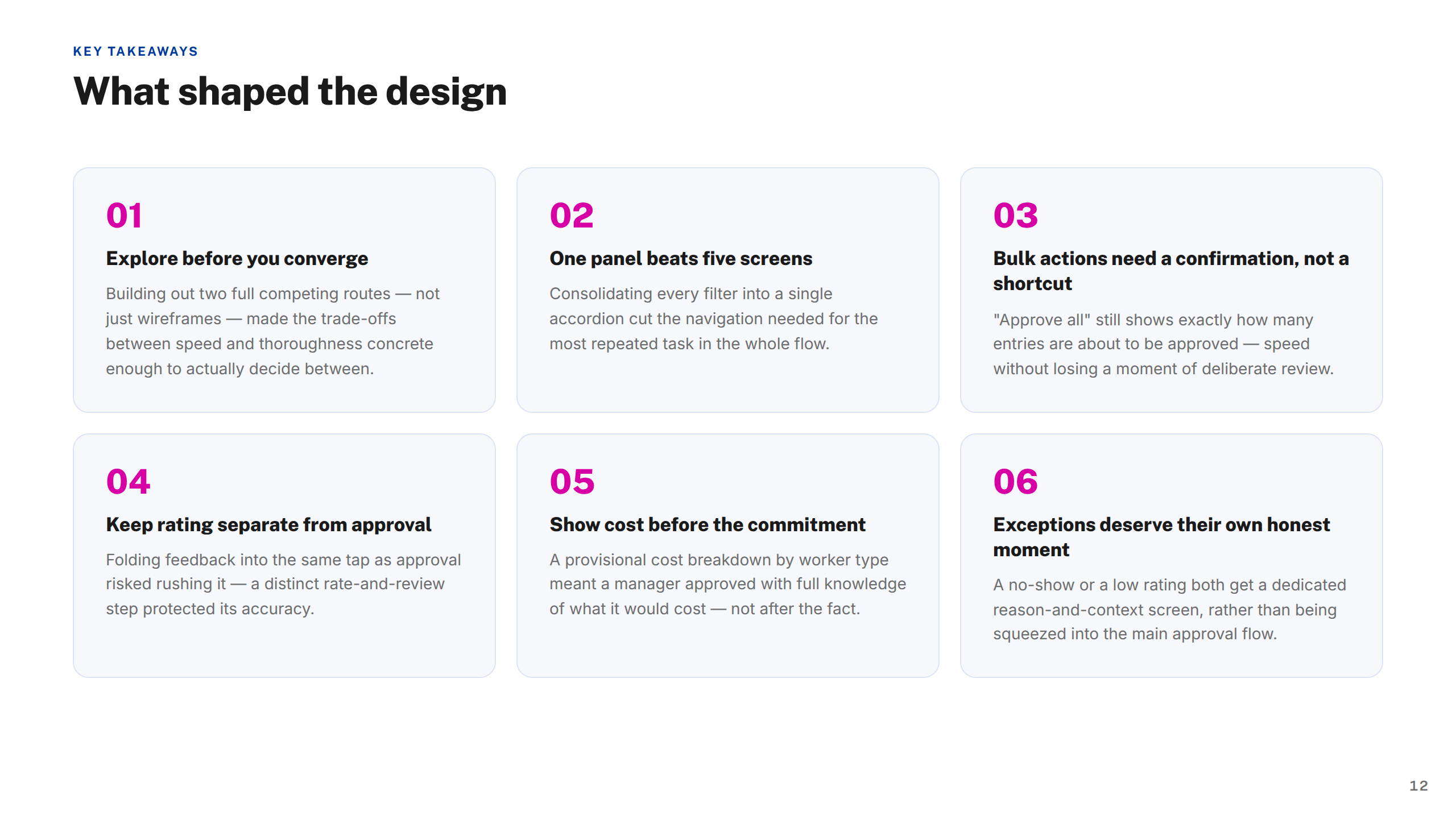 KEY TAKEAWAYS

What shaped the design

01

Explore before you converge

Building out two full competing routes — not just wireframes — made the trade-offs between speed and thoroughness concrete enough to actually decide between.

02

One panel beats five screens

Consolidating every filter into a single accordion cut the navigation needed for the most repeated task in the whole flow.

03

Bulk actions need a confirmation, not a shortcut

"Approve all" still shows exactly how many entries are about to be approved — speed without losing a moment of deliberate review.

04

Keep rating separate from approval

Folding feedback into the same tap as approval risked rushing it — a distinct rate-and-review step protected its accuracy.

05

Show cost before the commitment

A provisional cost breakdown by worker type meant a manager approved with full knowledge of what it would cost — not after the fact.

06

Exceptions deserve their own honest moment

A no-show or a low rating both get a dedicated reason-and-context screen, rather than being squeezed into the main approval flow.

12